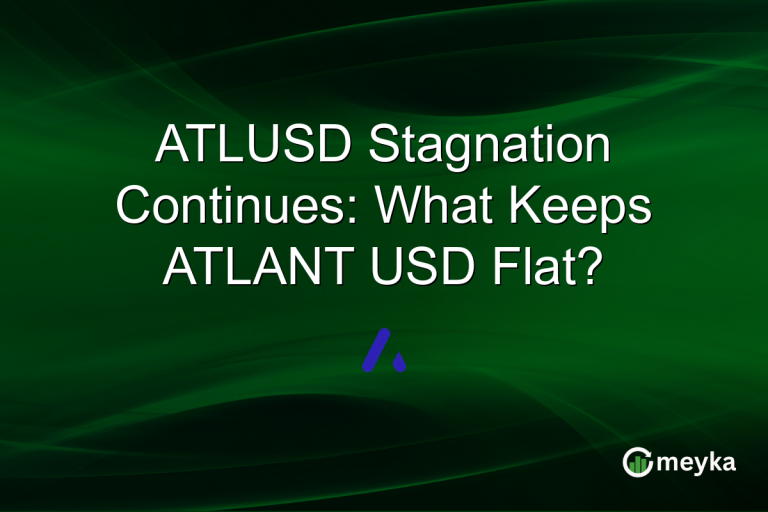 ATLUSD Stagnation Continues: What Keeps ATLANT USD Flat?

meyka